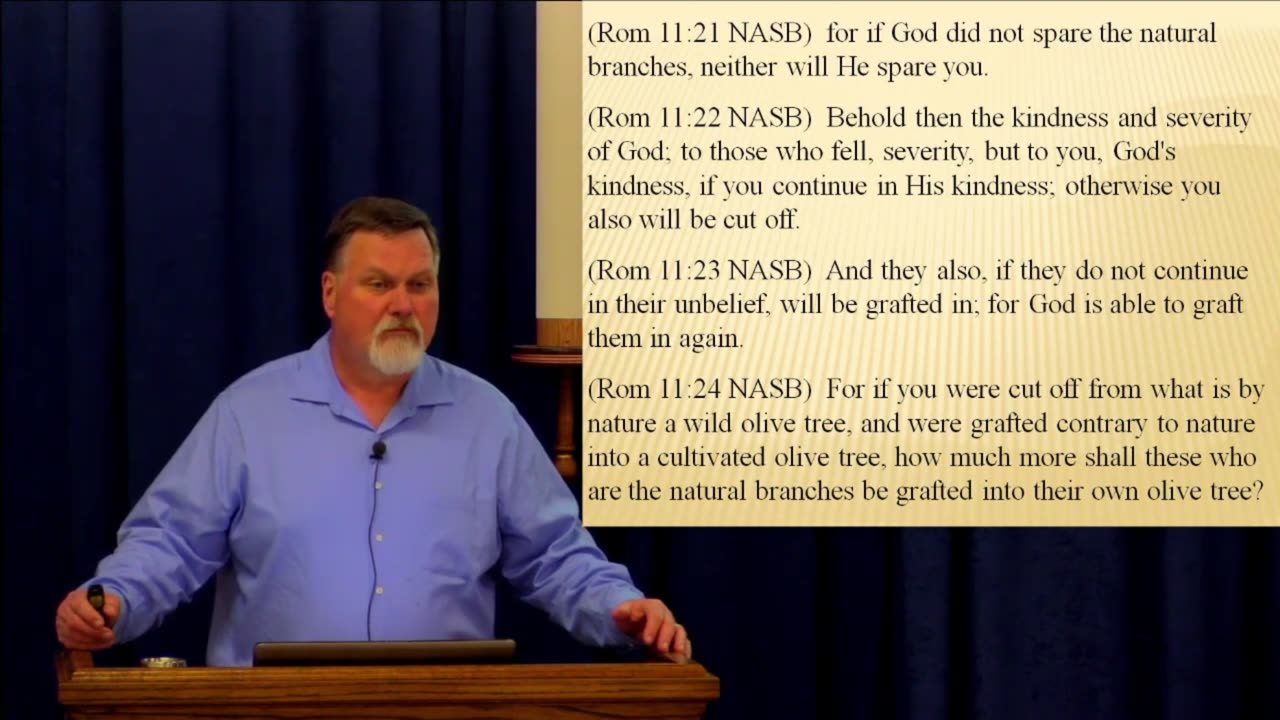 (Rom 11:21 NASB) for if God did not spare the natural branches, neither will He spare you.

(Rom 11:22 NASB) Behold then the kindness and severity of God; to those who fell, severity, but to you, God's kindness, if you continue in His kindness; otherwise you also will be cut off.

(Rom 11:23 NASB) And they also, if they do not continue in their unbelief, will be grafted in; for God is able to graft them in again.

(Rom 11:24 NASB) For if you were cut off from what is by nature a wild olive tree, and were grafted contrary to nature into a cultivated olive tree, how much more shall these who are the natural branches be grafted into their own olive tree?